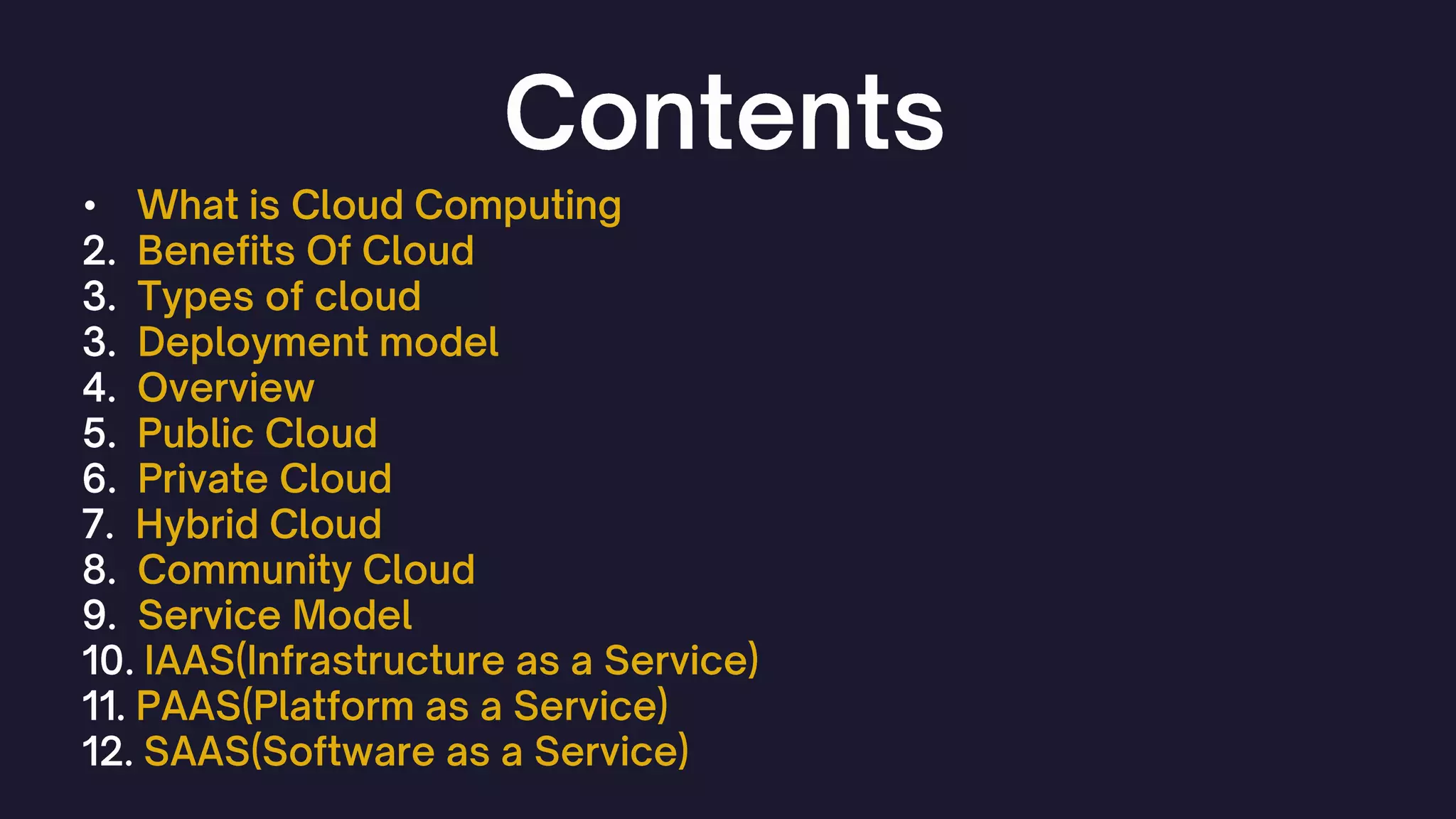 Contents

• What is Cloud Computing
2. Benefits Of Cloud
3. Types of cloud
3. Deployment model
4. Overview
5. Public Cloud
6. Private Cloud
7. Hybrid Cloud
8. Community Cloud
9. Service Model
10. IAAS(Infrastructure as a Service)
11. PAAS(Platform as a Service)
12. SAAS(Software as a Service)